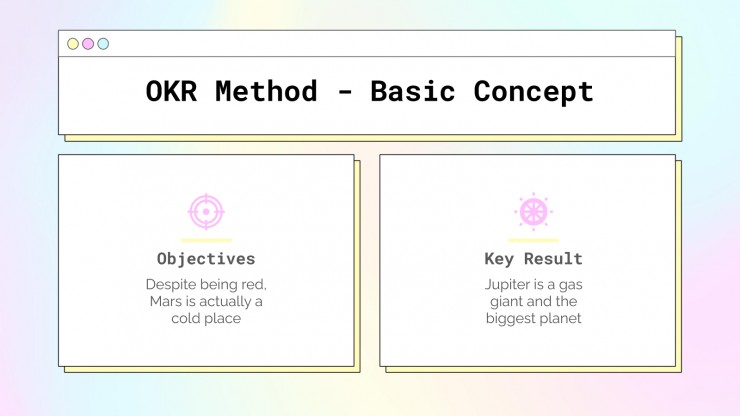 OKR Method - Basic Concept

Objectives

Despite being red, Mars is actually a cold place

Key Result

Jupiter is a gas giant and the biggest planet